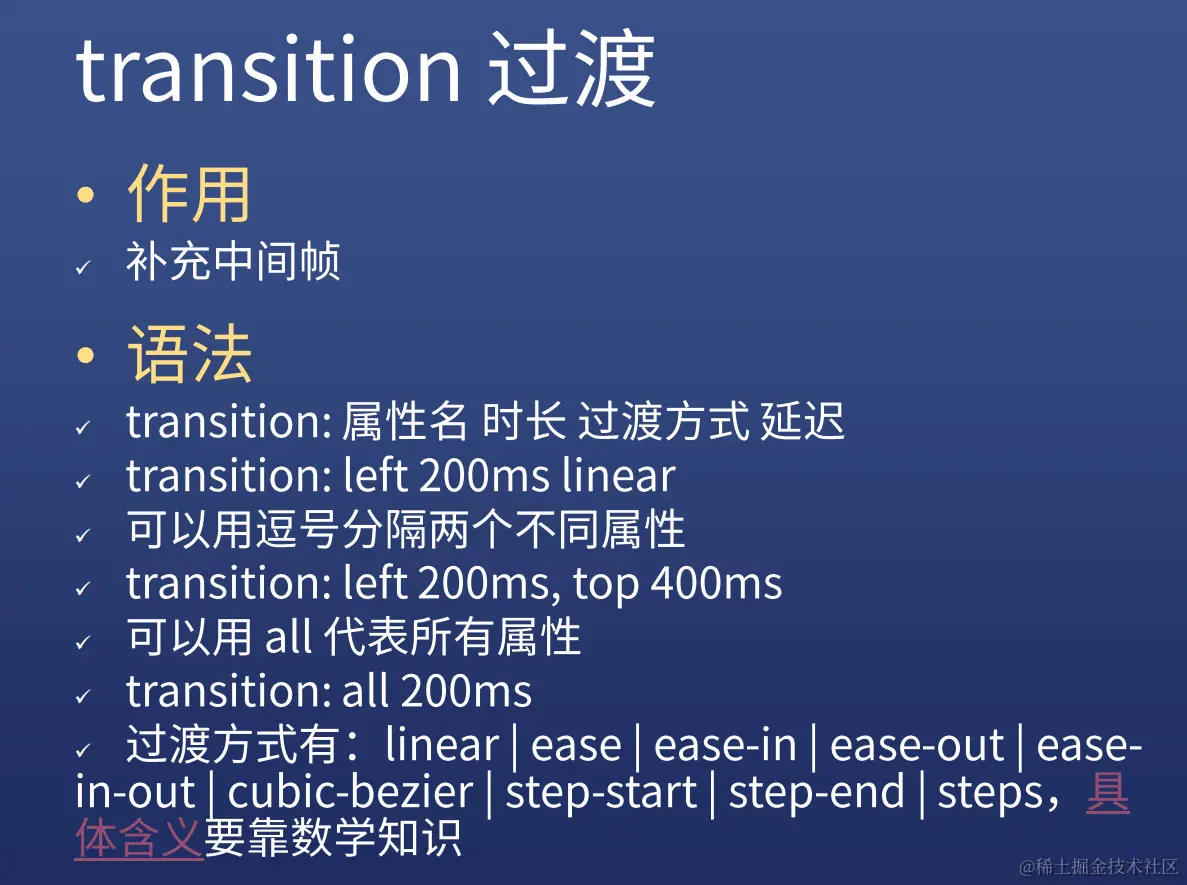 transition 过渡

• 作用
✓ 补充中间帧

• 语法
✓ transition: 属性名 时长 过渡方式 延迟
✓ transition: left 200ms linear
✓ 可以用逗号分隔两个不同属性
✓ transition: left 200ms, top 400ms
✓ 可以用 all 代表所有属性
✓ transition: all 200ms
✓ 过渡方式有：linear | ease | ease-in | ease-out | ease-in-out | cubic-bezier | step-start | step-end | steps，具体含义要靠数学知识

@稀土掘金技术社区